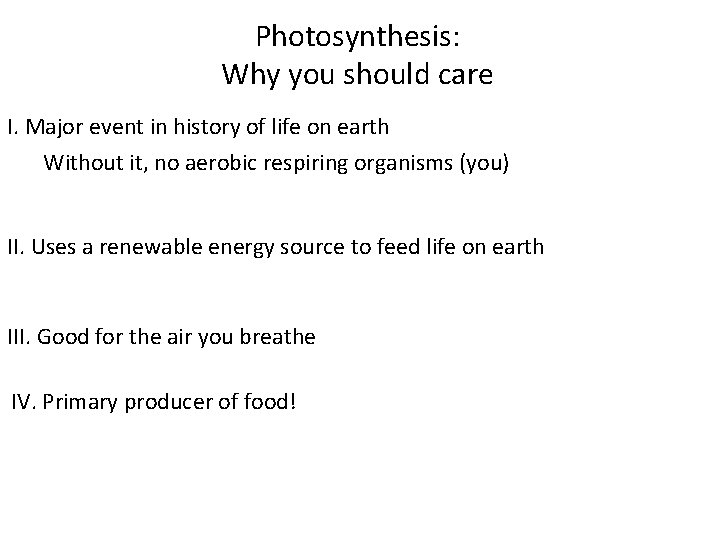 Photosynthesis:
Why you should care

I. Major event in history of life on earth
Without it, no aerobic respiring organisms (you)

II. Uses a renewable energy source to feed life on earth

III. Good for the air you breathe

IV. Primary producer of food!